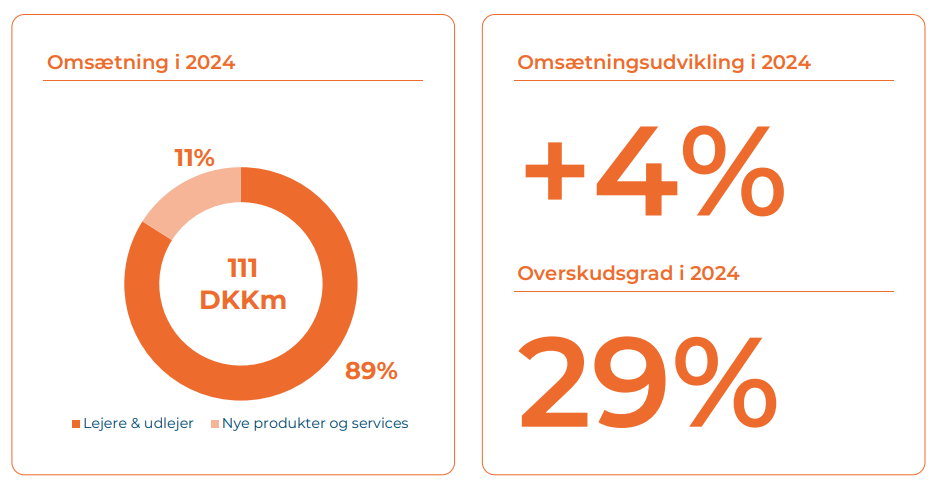 Omsætning i 2024

11%

111
DKKm

89%

Lejere & udlejer Nye produkter og services

Omsætningsudvikling i 2024

+4%

Overskudsgrad i 2024

29%